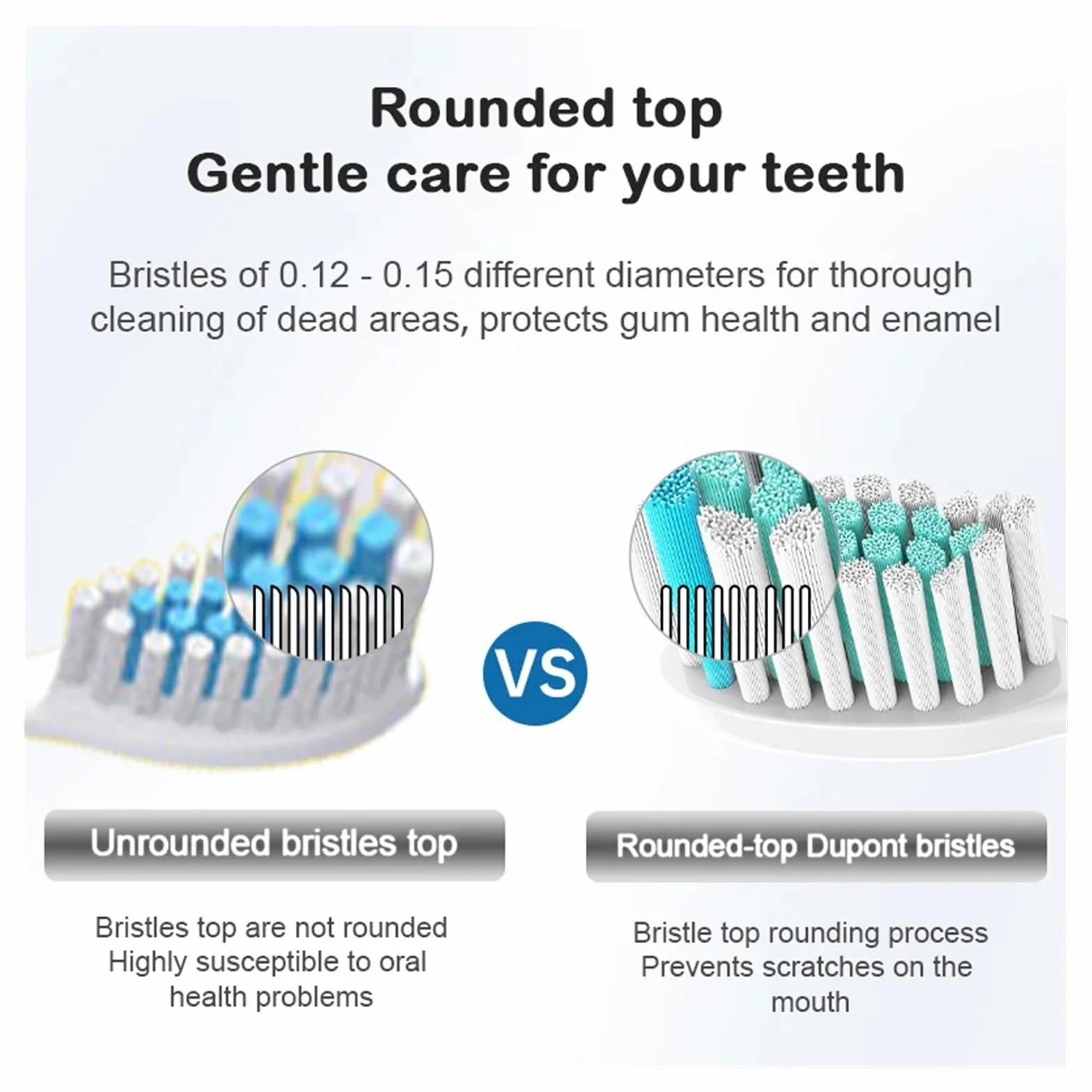 Rounded top
Gentle care for your teeth

Bristles of 0.12 - 0.15 different diameters for thorough cleaning of dead areas, protects gum health and enamel

VS

Unrounded bristles top

Bristles top are not rounded
Highly susceptible to oral health problems

Rounded-top Dupont bristles

Bristle top rounding process
Prevents scratches on the mouth